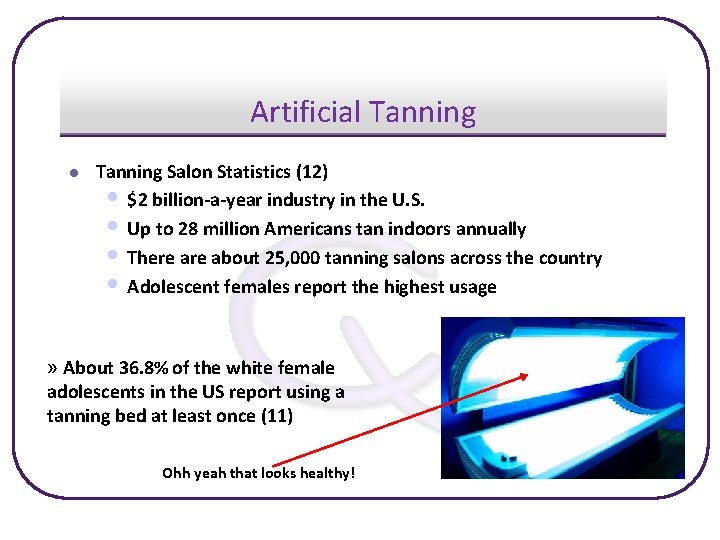 Artificial Tanning

- Tanning Salon Statistics (12)
  - \$2 billion-a-year industry in the U.S.
  - Up to 28 million Americans tan indoors annually
  - There are about 25,000 tanning salons across the country
  - Adolescent females report the highest usage

» About 36.8% of the white female adolescents in the US report using a tanning bed at least once (11)

Ohh yeah that looks healthy!